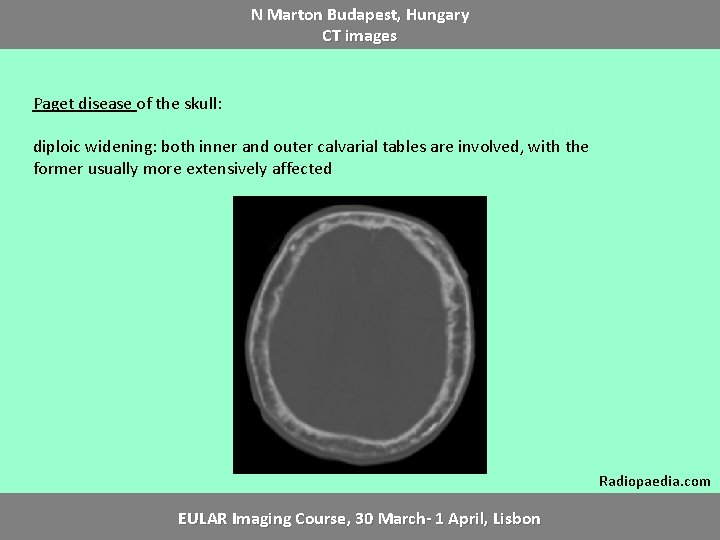 N Marton Budapest, Hungary
CT images

Paget disease of the skull:

diploic widening: both inner and outer calvarial tables are involved, with the former usually more extensively affected

Radiopaedia.com

EULAR Imaging Course, 30 March- 1 April, Lisbon